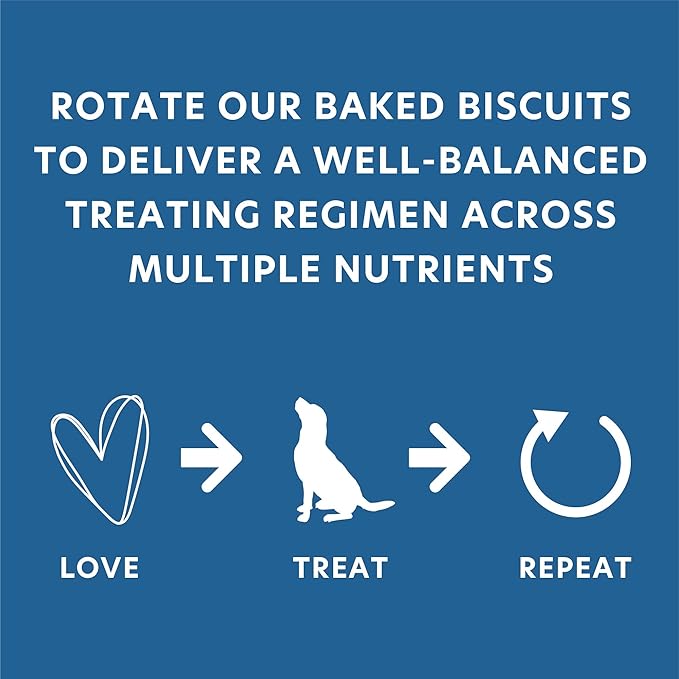 ROTATE OUR BAKED BISCUITS TO DELIVER A WELL-BALANCED TREATING REGIMEN ACROSS MULTIPLE NUTRIENTS

LOVE

TREAT

REPEAT